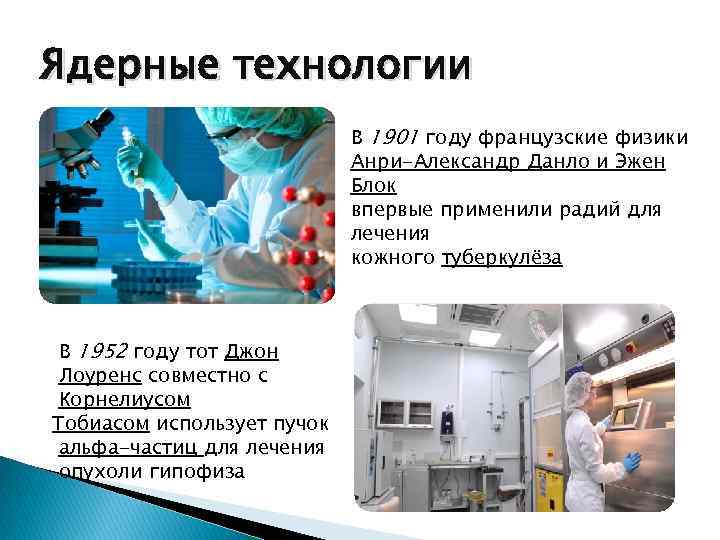 Ядерные технологии

В 1901 году французские физики Анри-Александр Данло и Эжен Блок
впервые применили радий для лечения
кожного туберкулёза

В 1952 году тот Джон Лоуренс совместно с Корнелиусом
Тобиасом использует пучок альфа-частиц для лечения опухоли гипофиза